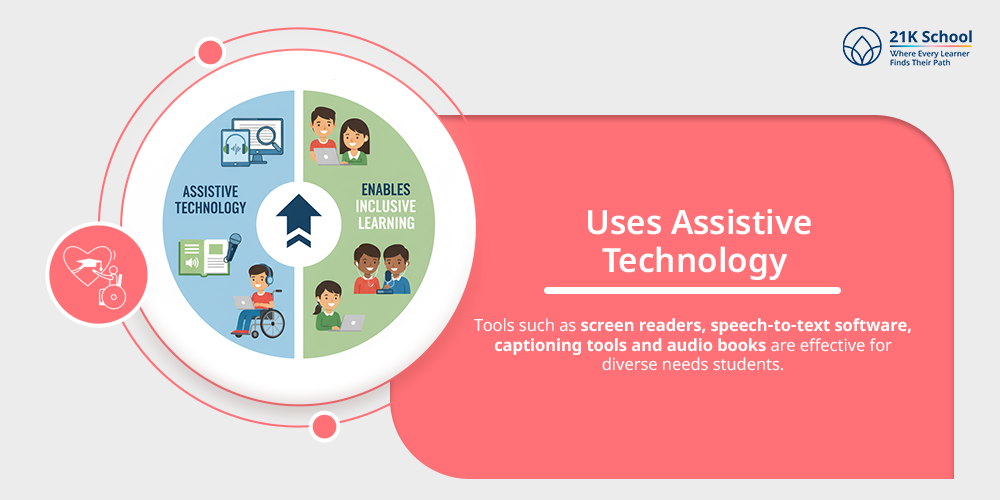 21K School
Where Every Learner Finds Their Path

ASSISTIVE TECHNOLOGY

ENABLES INCLUSIVE LEARNING

Uses Assistive Technology

Tools such as screen readers, speech-to-text software, captioning tools and audio books are effective for diverse needs students.